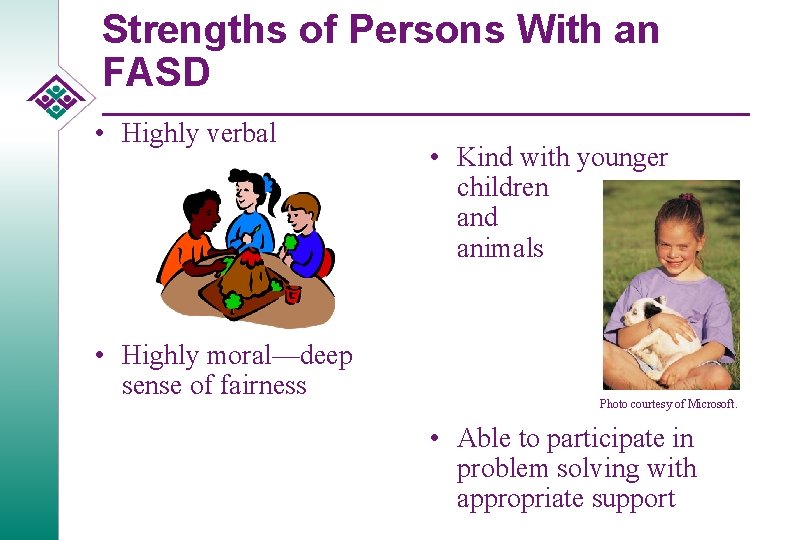 Strengths of Persons With an FASD

• Highly verbal

• Highly moral—deep sense of fairness

• Kind with younger children and animals

Photo courtesy of Microsoft.

• Able to participate in problem solving with appropriate support